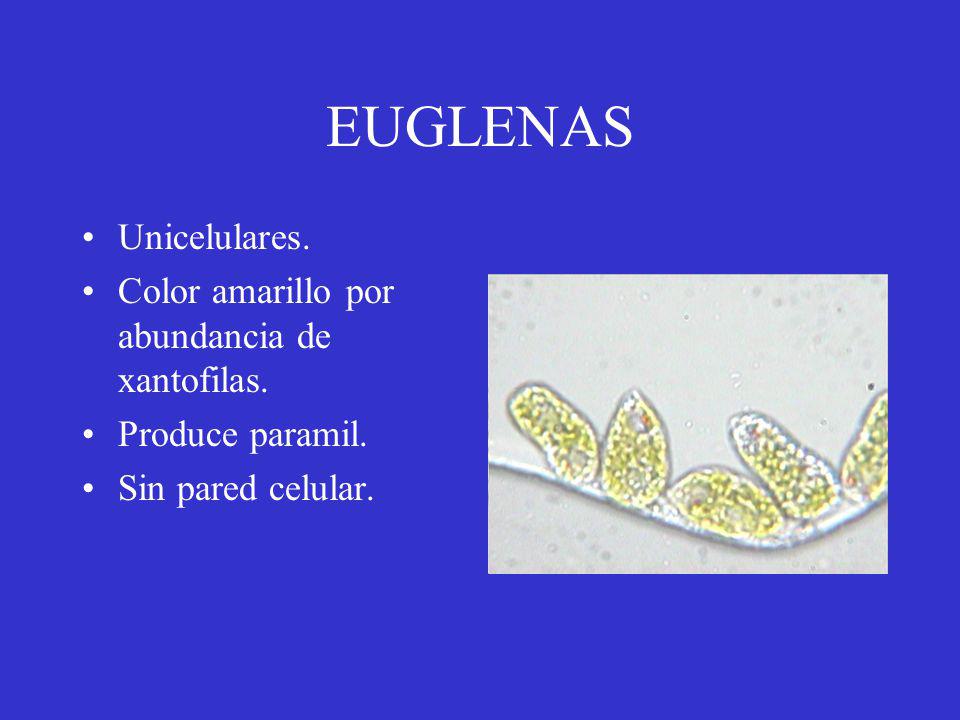 EUGLENAS

• Unicelulares.
• Color amarillo por abundancia de xantofilas.
• Produce paramil.
• Sin pared celular.